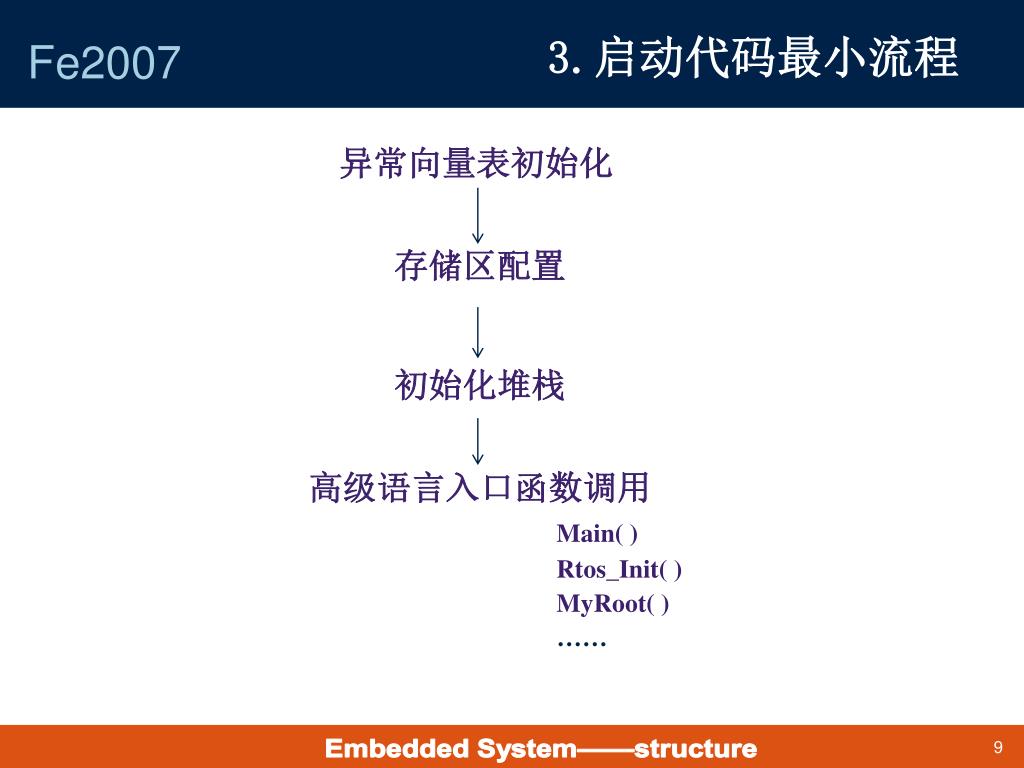 Fe2007

3. 启动代码最小流程

异常向量表初始化

存储区配置

初始化堆栈

高级语言入口函数调用

Main( )
Rtos_Init( )
MyRoot( )
……

Embedded System——structure

9